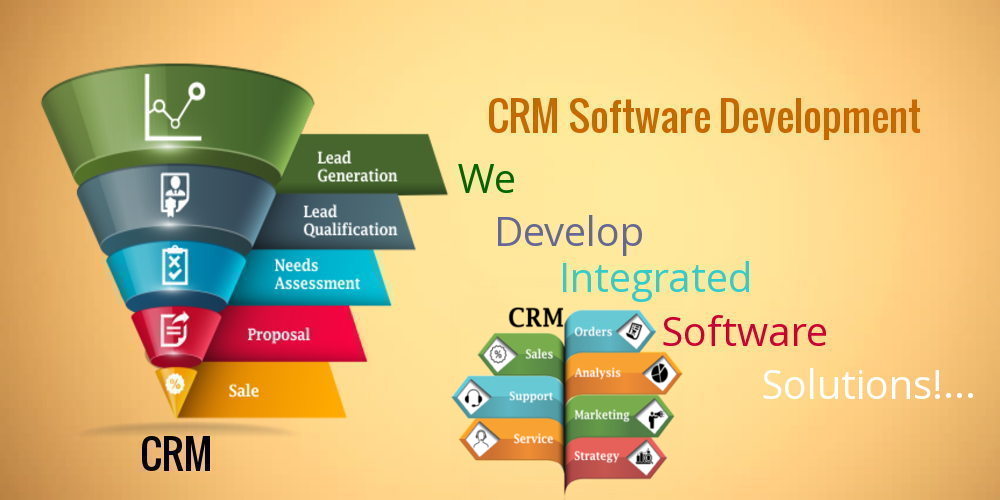 Lead Generation

Lead Qualification

Needs Assessment

Proposal

Sale

CRM

CRM Software Development

We

Develop

Integrated

Software

Solutions!...

CRM

Sales

Support

Service

Orders

Analysis

Marketing

Strategy